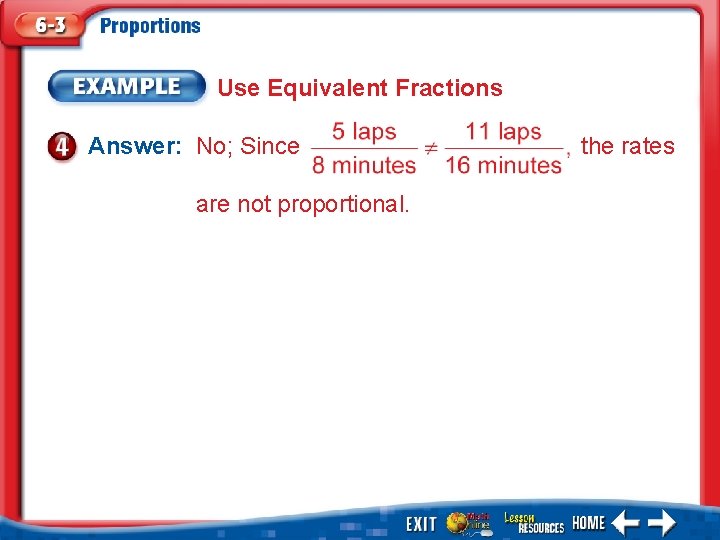 6-3 Proportions

EXAMPLE Use Equivalent Fractions

4 Answer: No; Since $\frac{5 \text{ laps}}{8 \text{ minutes}} \neq \frac{11 \text{ laps}}{16 \text{ minutes}}$, the rates are not proportional.

EXIT Math Online Lesson RESOURCES HOME